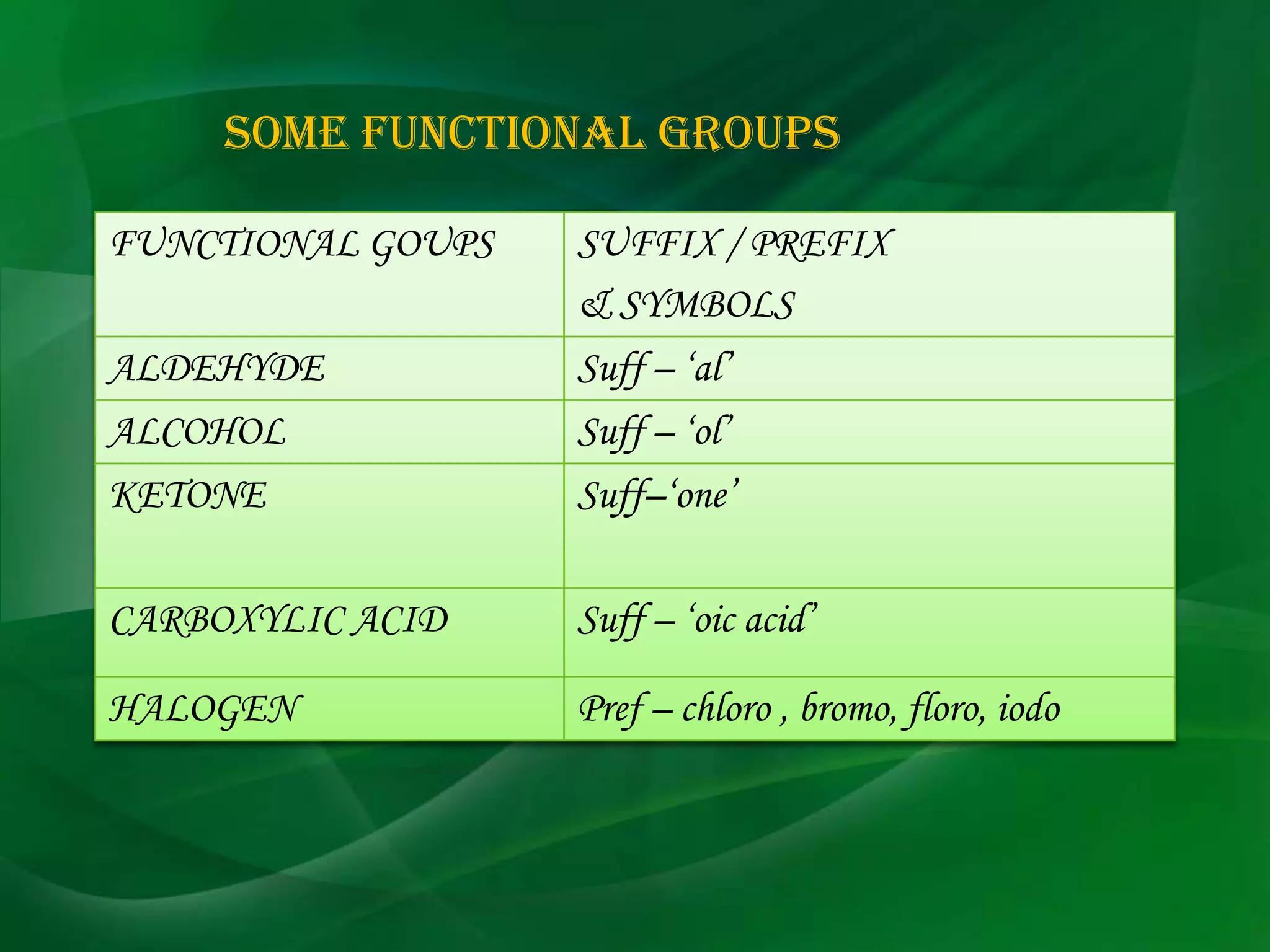 SOME FUNCTIONAL GROUPS

| FUNCTIONAL GOUPS | SUFFIX / PREFIX & SYMBOLS |
|---|---|
| ALDEHYDE | Suff – ‘al’ |
| ALCOHOL | Suff – ‘ol’ |
| KETONE | Suff–‘one’ |
| CARBOXYLIC ACID | Suff – ‘oic acid’ |
| HALOGEN | Pref – chloro , bromo, floro, iodo |